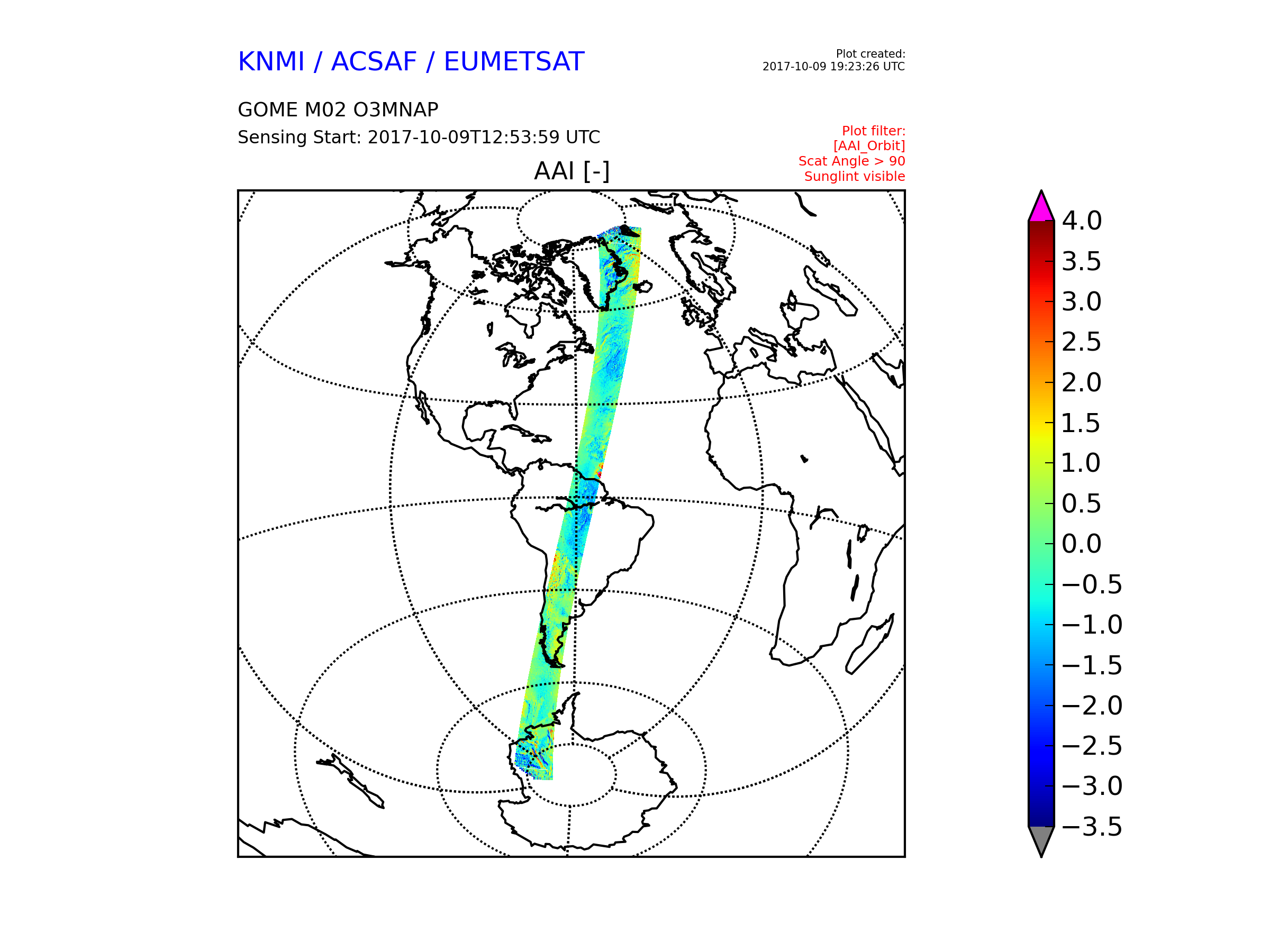 KNMI / ACSAF / EUMETSAT

Plot created:
2017-10-09 19:23:26 UTC

GOME M02 O3MNAP
Sensing Start: 2017-10-09T12:53:59 UTC

Plot filter:
[AAI_Orbit]
Scat Angle > 90
Sunglint visible

AAI [-]

4.0
3.5
3.0
2.5
2.0
1.5
1.0
0.5
0.0
−0.5
−1.0
−1.5
−2.0
−2.5
−3.0
−3.5